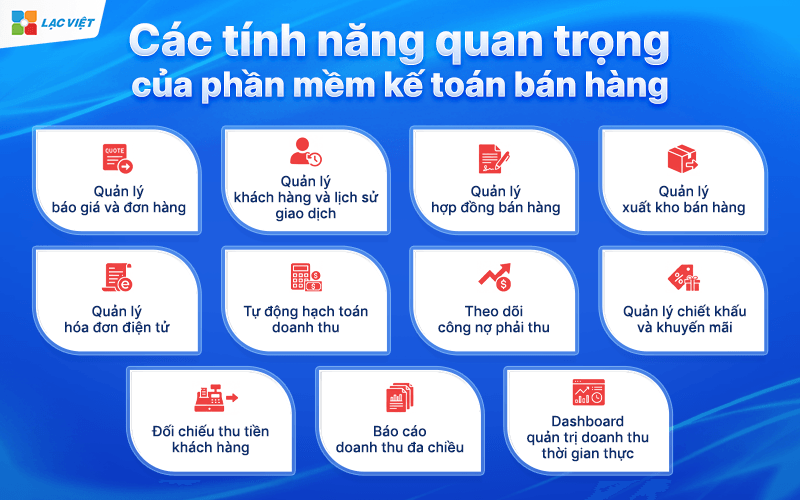 LẠC VIỆT

Các tính năng quan trọng của phần mềm kế toán bán hàng

QUOTE

Quản lý báo giá và đơn hàng

Quản lý khách hàng và lịch sử giao dịch

Quản lý hợp đồng bán hàng

Quản lý xuất kho bán hàng

Quản lý hóa đơn điện tử

Tự động hạch toán doanh thu

Theo dõi công nợ phải thu

Quản lý chiết khấu và khuyến mãi

Đối chiếu thu tiền khách hàng

Báo cáo doanh thu đa chiều

Dashboard quản trị doanh thu thời gian thực